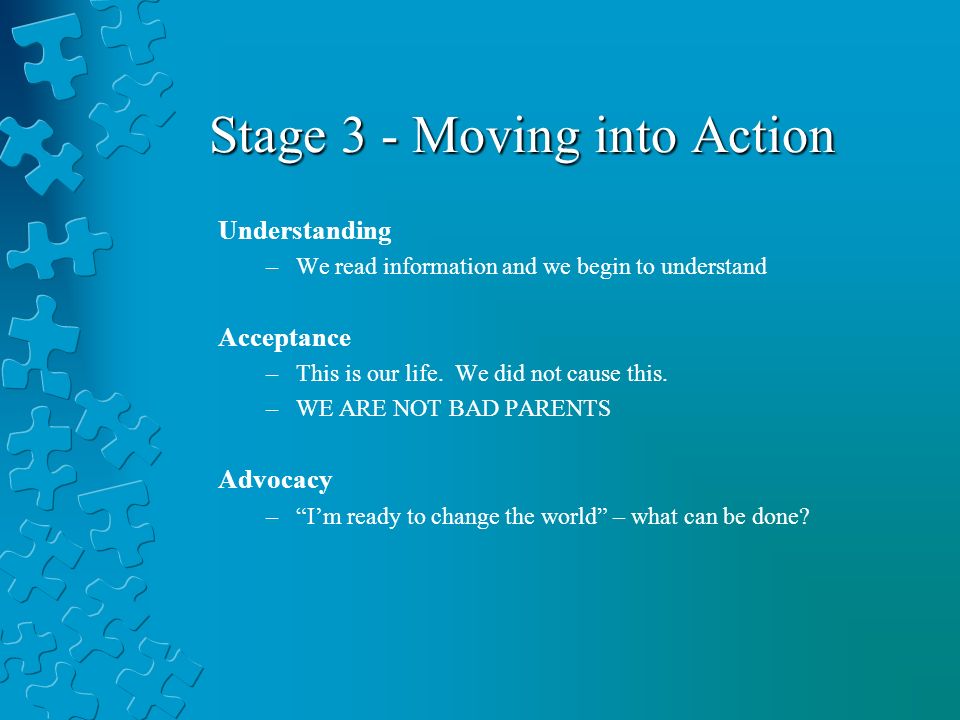 Stage 3 - Moving into Action

Understanding
– We read information and we begin to understand

Acceptance
– This is our life. We did not cause this.
– WE ARE NOT BAD PARENTS

Advocacy
– “I’m ready to change the world” – what can be done?